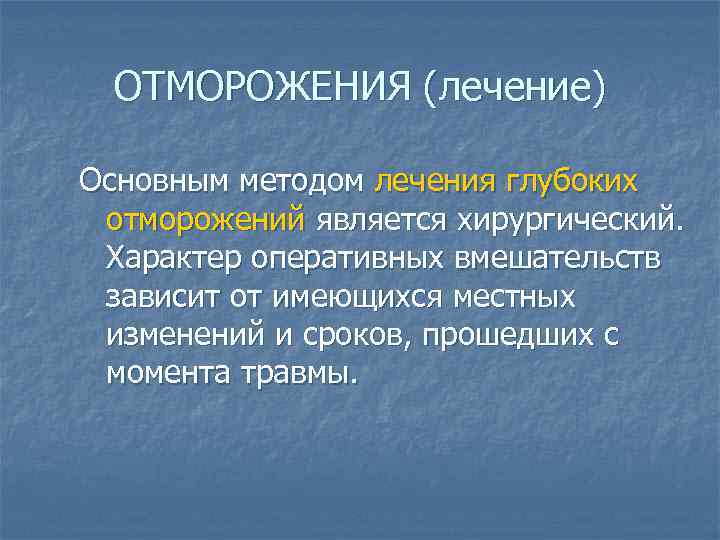 ОТМОРОЖЕНИЯ (лечение)

Основным методом лечения глубоких отморожений является хирургический. Характер оперативных вмешательств зависит от имеющихся местных изменений и сроков, прошедших с момента травмы.